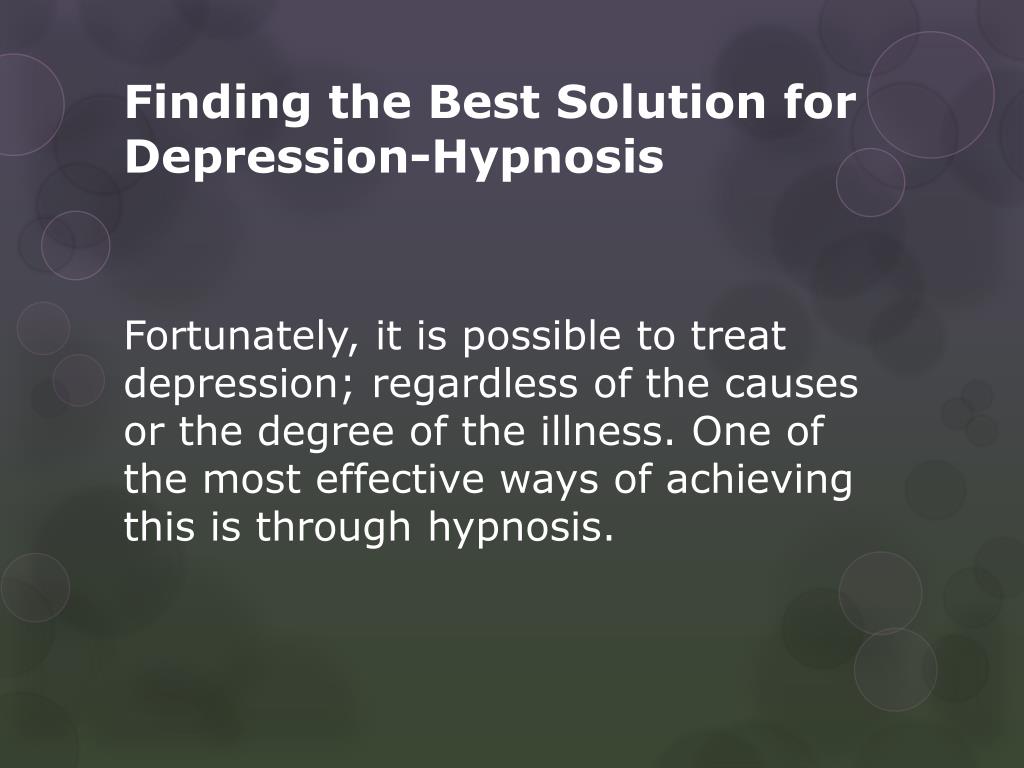 Finding the Best Solution for Depression-Hypnosis

Fortunately, it is possible to treat depression; regardless of the causes or the degree of the illness. One of the most effective ways of achieving this is through hypnosis.